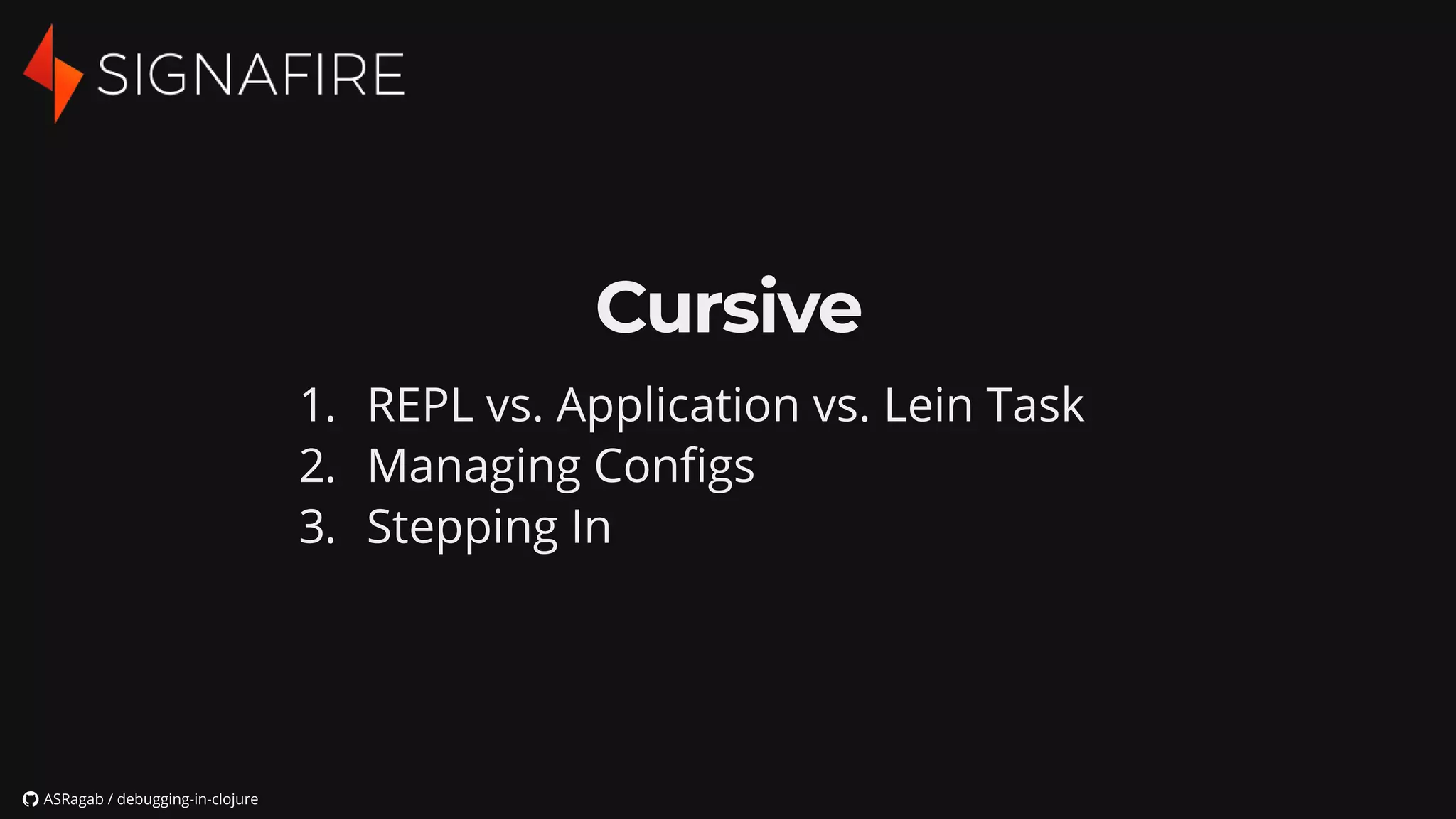 SIGNAFIRE

Cursive

1. REPL vs. Application vs. Lein Task
2. Managing Configs
3. Stepping In

ASRagab / debugging-in-clojure